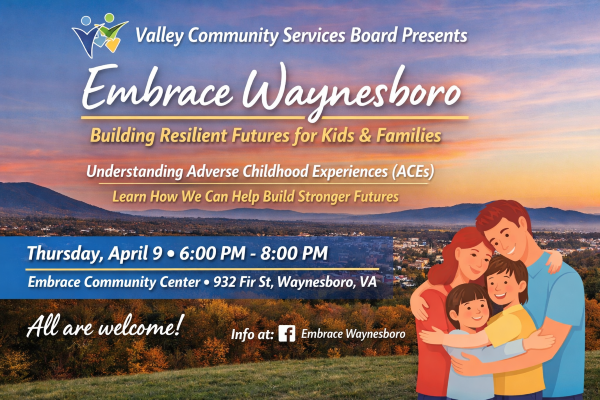 Valley Community Services Board Presents

Embrace Waynesboro

Building Resilient Futures for Kids & Families

Understanding Adverse Childhood Experiences (ACEs)

Learn How We Can Help Build Stronger Futures

Thursday, April 9 • 6:00 PM - 8:00 PM

Embrace Community Center • 932 Fir St, Waynesboro, VA

All are welcome!

Info at: Embrace Waynesboro